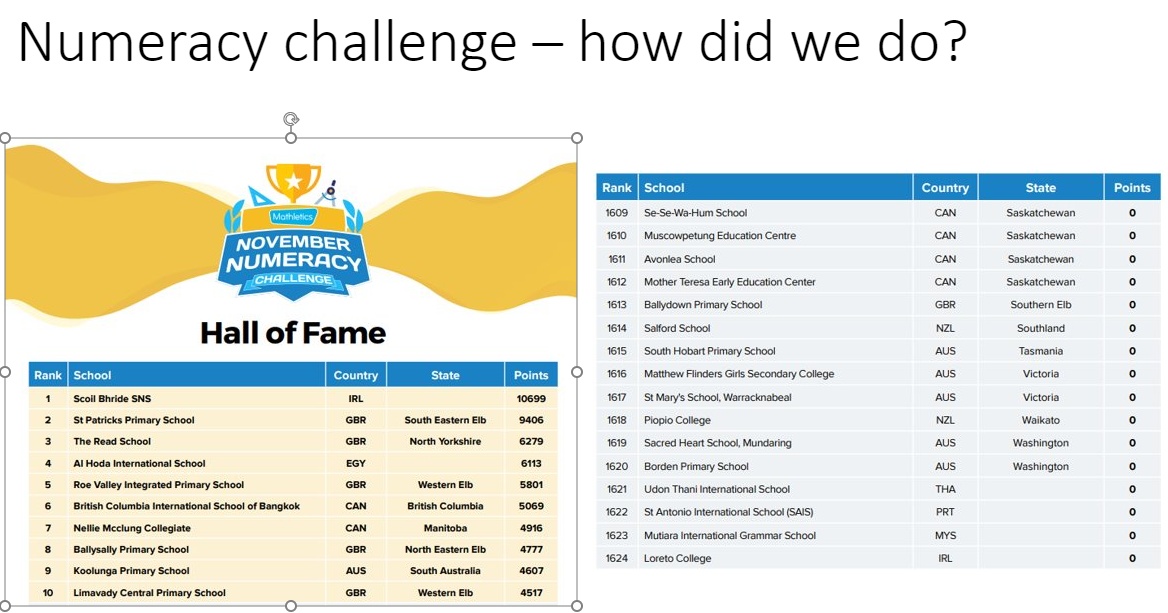 Numeracy challenge – how did we do?

Mathletics
NOVEMBER NUMERACY CHALLENGE

Hall of Fame

| Rank | School | Country | State | Points |
|---|---|---|---|---|
| 1 | Scoil Bhride SNS | IRL | | 10699 |
| 2 | St Patricks Primary School | GBR | South Eastern Elb | 9406 |
| 3 | The Read School | GBR | North Yorkshire | 6279 |
| 4 | Al Hoda International School | EGY | | 6113 |
| 5 | Roe Valley Integrated Primary School | GBR | Western Elb | 5801 |
| 6 | British Columbia International School of Bangkok | CAN | British Columbia | 5069 |
| 7 | Nellie Mcclung Collegiate | CAN | Manitoba | 4916 |
| 8 | Ballysally Primary School | GBR | North Eastern Elb | 4777 |
| 9 | Koolunga Primary School | AUS | South Australia | 4607 |
| 10 | Limavady Central Primary School | GBR | Western Elb | 4517 |

| Rank | School | Country | State | Points |
|---|---|---|---|---|
| 1609 | Se-Se-Wa-Hum School | CAN | Saskatchewan | 0 |
| 1610 | Muscowpetung Education Centre | CAN | Saskatchewan | 0 |
| 1611 | Avonlea School | CAN | Saskatchewan | 0 |
| 1612 | Mother Teresa Early Education Center | CAN | Saskatchewan | 0 |
| 1613 | Ballydown Primary School | GBR | Southern Elb | 0 |
| 1614 | Salford School | NZL | Southland | 0 |
| 1615 | South Hobart Primary School | AUS | Tasmania | 0 |
| 1616 | Matthew Flinders Girls Secondary College | AUS | Victoria | 0 |
| 1617 | St Mary's School, Warracknabeal | AUS | Victoria | 0 |
| 1618 | Piopio College | NZL | Waikato | 0 |
| 1619 | Sacred Heart School, Mundaring | AUS | Washington | 0 |
| 1620 | Borden Primary School | AUS | Washington | 0 |
| 1621 | Udon Thani International School | THA | | 0 |
| 1622 | St Antonio International School (SAIS) | PRT | | 0 |
| 1623 | Mutiara International Grammar School | MYS | | 0 |
| 1624 | Loreto College | IRL | | 0 |